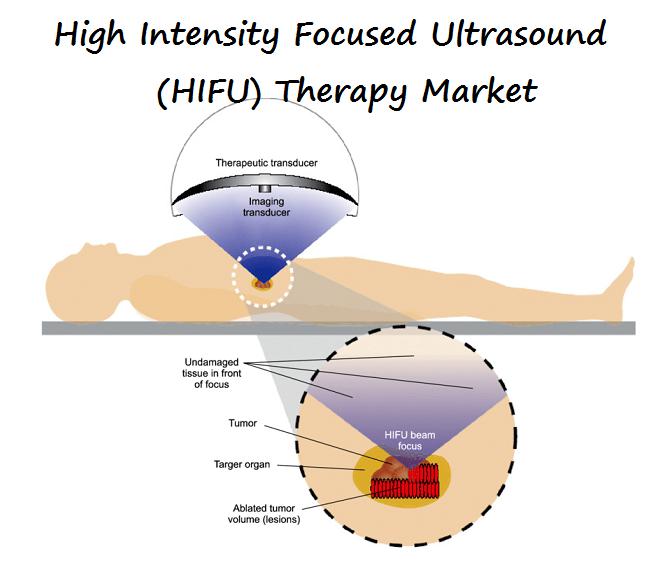 High Intensity Focused Ultrasound (HIFU) Therapy Market

Therapeutic transducer

Imaging transducer

Undamaged tissue in front of focus

Tumor

Targer organ

Ablated tumor volume (lesions)

HIFU beam focus